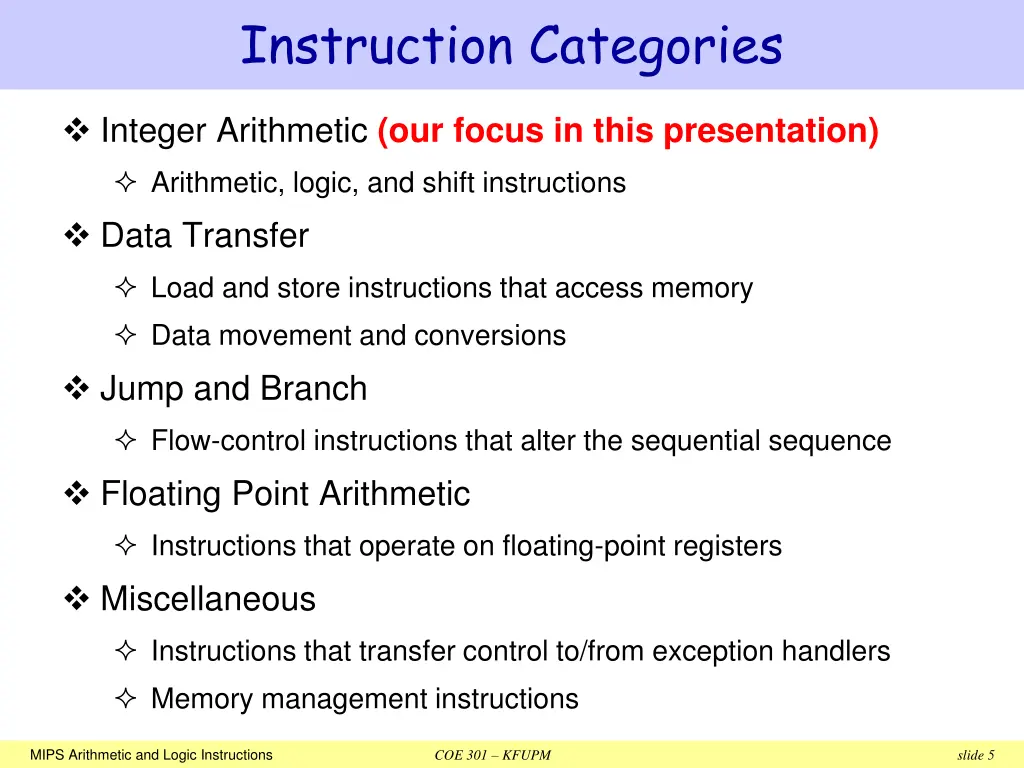 Instruction Categories

❖ Integer Arithmetic (our focus in this presentation)

✧ Arithmetic, logic, and shift instructions

❖ Data Transfer

✧ Load and store instructions that access memory

✧ Data movement and conversions

❖ Jump and Branch

✧ Flow-control instructions that alter the sequential sequence

❖ Floating Point Arithmetic

✧ Instructions that operate on floating-point registers

❖ Miscellaneous

✧ Instructions that transfer control to/from exception handlers

✧ Memory management instructions

MIPS Arithmetic and Logic Instructions COE 301 – KFUPM slide 5